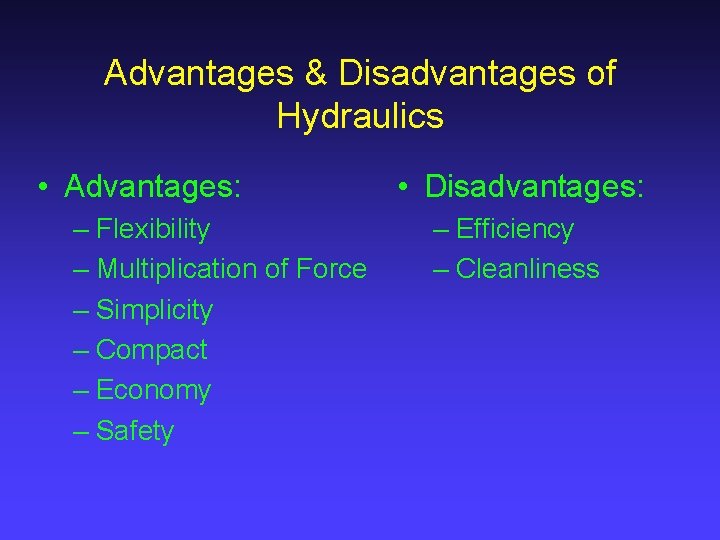 Advantages & Disadvantages of Hydraulics

• Advantages:
– Flexibility
– Multiplication of Force
– Simplicity
– Compact
– Economy
– Safety

• Disadvantages:
– Efficiency
– Cleanliness